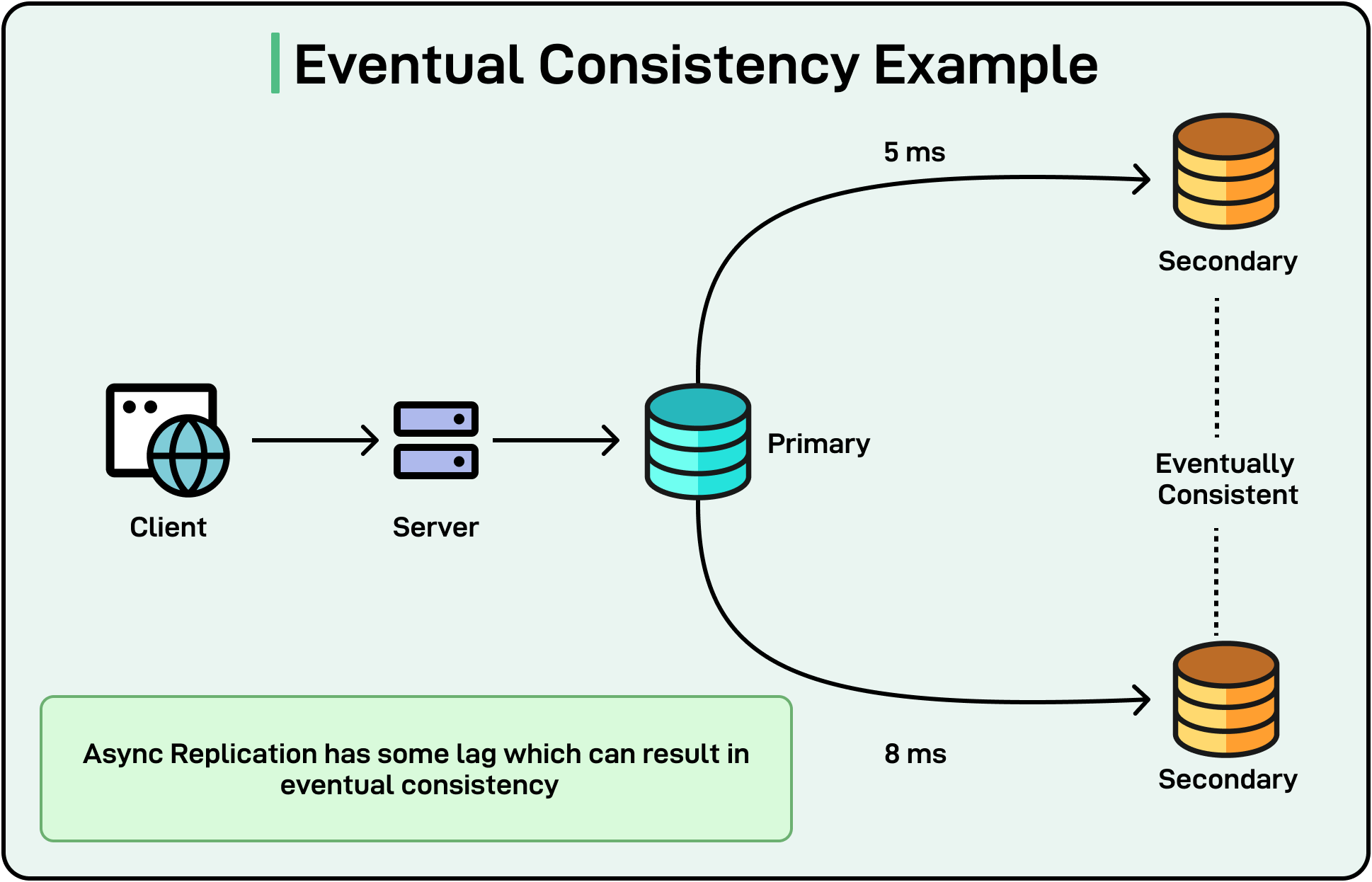 Eventual Consistency Example

5 ms

Secondary

Client

Server

Primary

Eventually Consistent

Async Replication has some lag which can result in eventual consistency

8 ms

Secondary